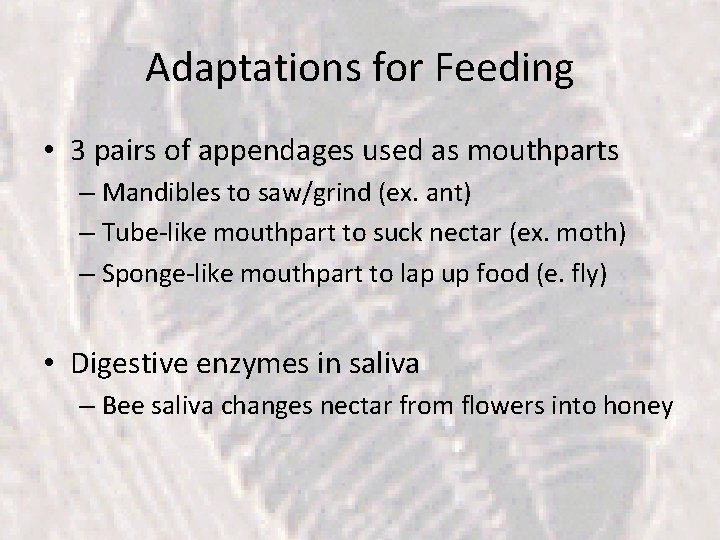 Adaptations for Feeding

• 3 pairs of appendages used as mouthparts
– Mandibles to saw/grind (ex. ant)
– Tube-like mouthpart to suck nectar (ex. moth)
– Sponge-like mouthpart to lap up food (e. fly)

• Digestive enzymes in saliva
– Bee saliva changes nectar from flowers into honey